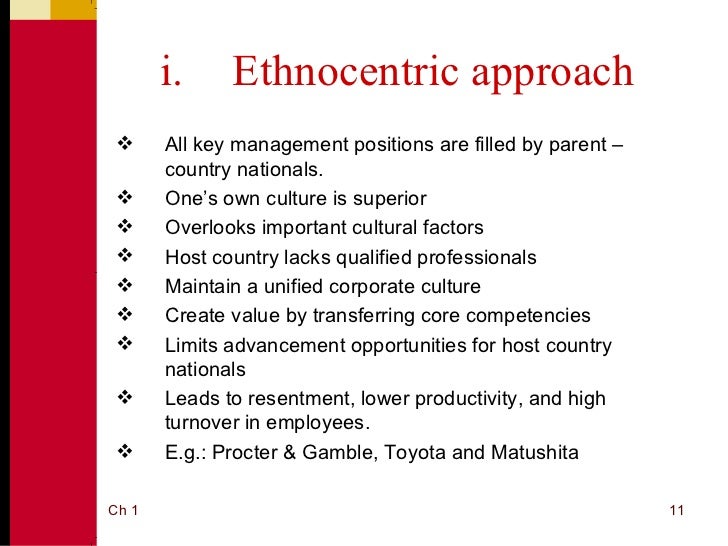 i. Ethnocentric approach

❖ All key management positions are filled by parent – country nationals.
❖ One's own culture is superior
❖ Overlooks important cultural factors
❖ Host country lacks qualified professionals
❖ Maintain a unified corporate culture
❖ Create value by transferring core competencies
❖ Limits advancement opportunities for host country nationals
❖ Leads to resentment, lower productivity, and high turnover in employees.
❖ E.g.: Procter & Gamble, Toyota and Matushita

Ch 1

11